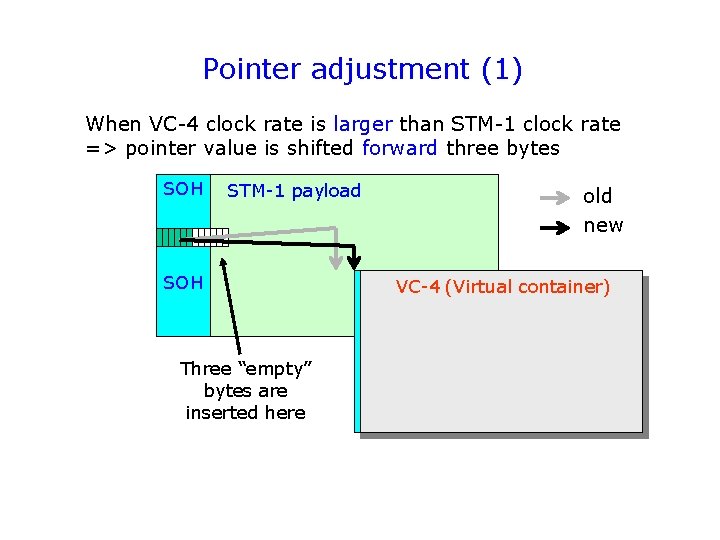 Pointer adjustment (1)

When VC-4 clock rate is larger than STM-1 clock rate
=> pointer value is shifted forward three bytes

SOH

STM-1 payload

old

new

SOH

VC-4 (Virtual container)

Three "empty" bytes are inserted here